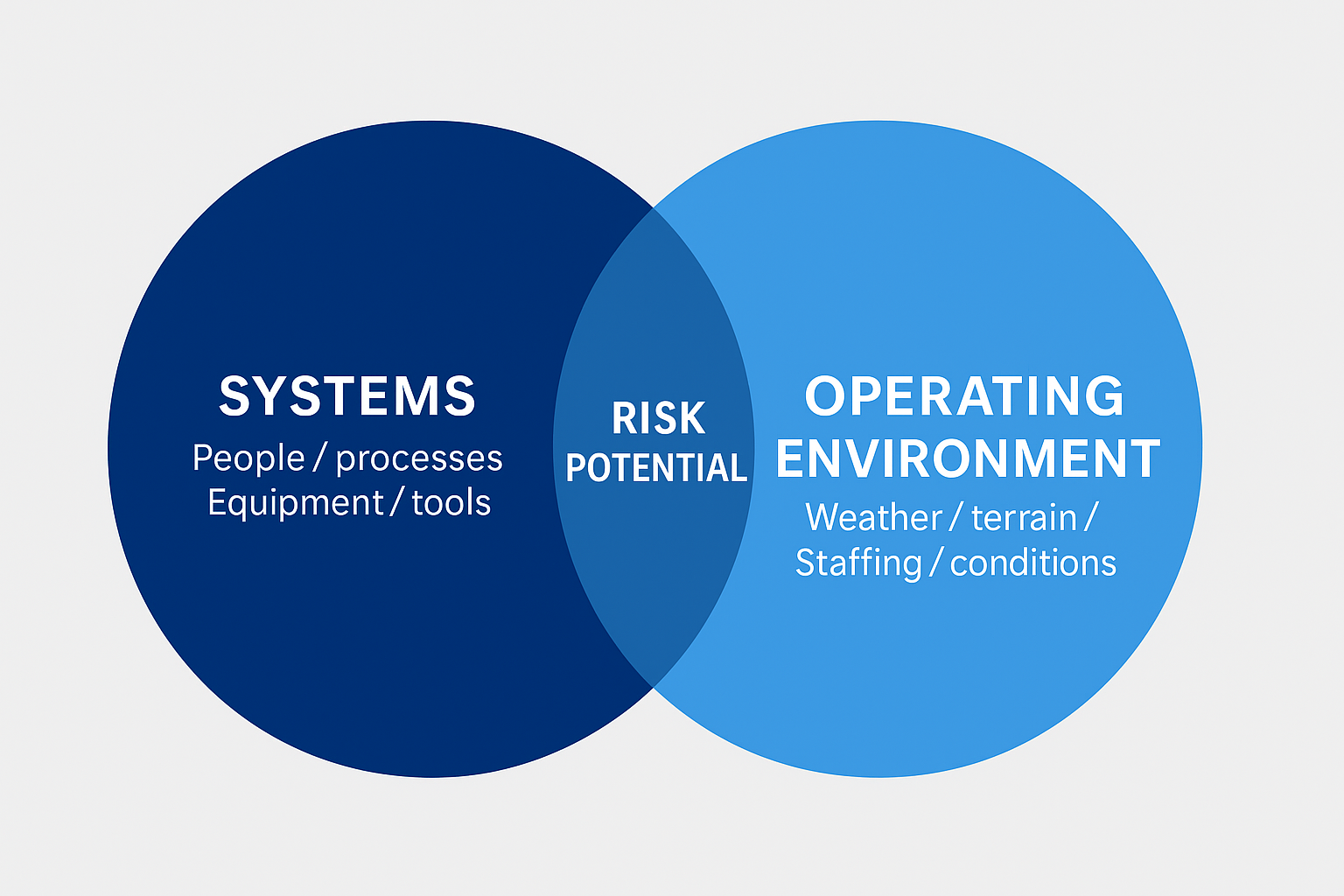 SYSTEMS
People / processes
Equipment / tools

RISK
POTENTIAL

OPERATING
ENVIRONMENT
Weather / terrain /
Staffing / conditions